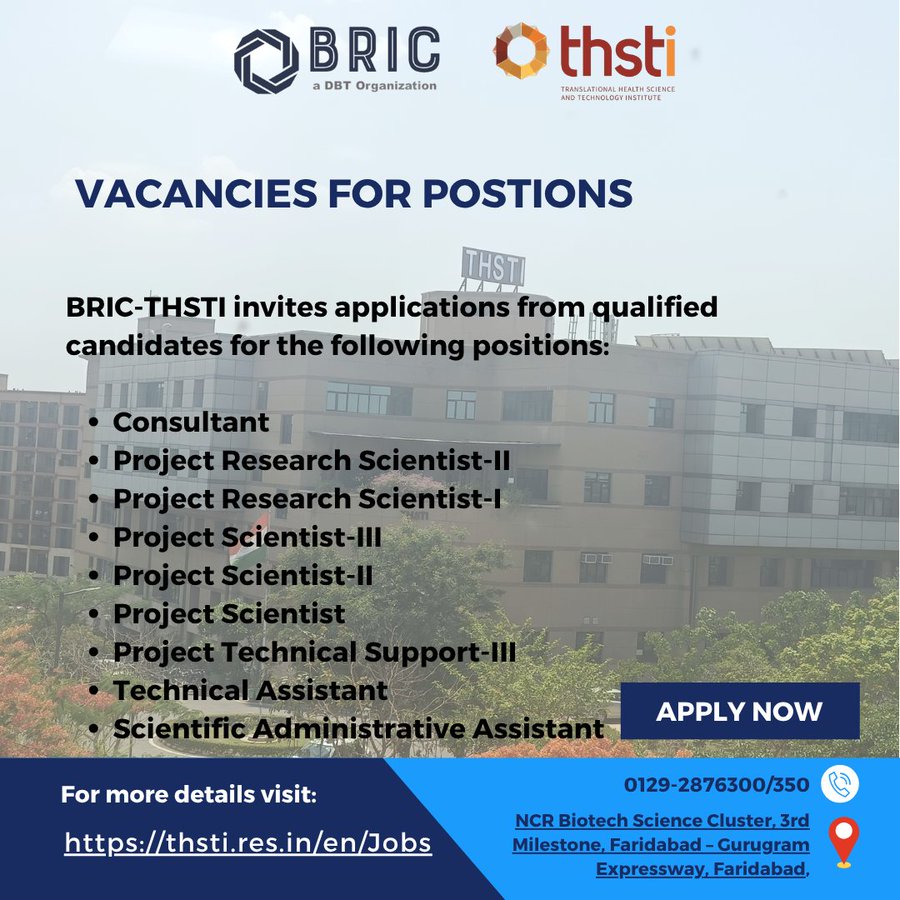 BRIC
a DBT Organization

thsti
TRANSLATIONAL HEALTH SCIENCE AND TECHNOLOGY INSTITUTE

VACANCIES FOR POSTIONS

THSTI

BRIC-THSTI invites applications from qualified candidates for the following positions:

• Consultant
• Project Research Scientist-II
• Project Research Scientist-I
• Project Scientist-III
• Project Scientist-II
• Project Scientist
• Project Technical Support-III
• Technical Assistant
• Scientific Administrative Assistant

APPLY NOW

For more details visit:

https://thsti.res.in/en/Jobs

0129-2876300/350

NCR Biotech Science Cluster, 3rd Milestone, Faridabad – Gurugram Expressway, Faridabad,